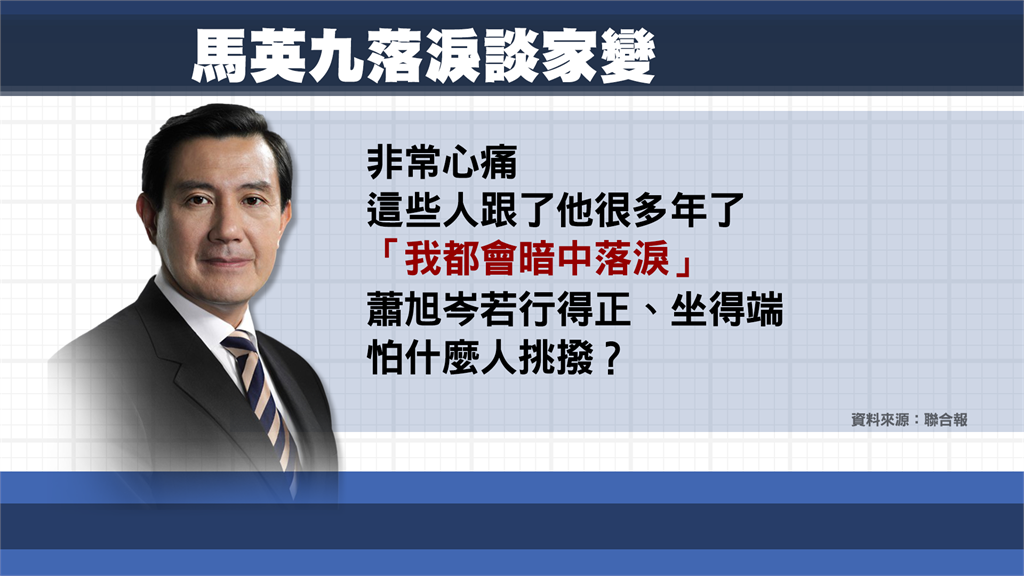 馬英九落淚談家變

非常心痛
這些人跟了他很多年了
「我都會暗中落淚」
蕭旭岑若行得正、坐得端
怕什麼人挑撥？

資料來源：聯合報